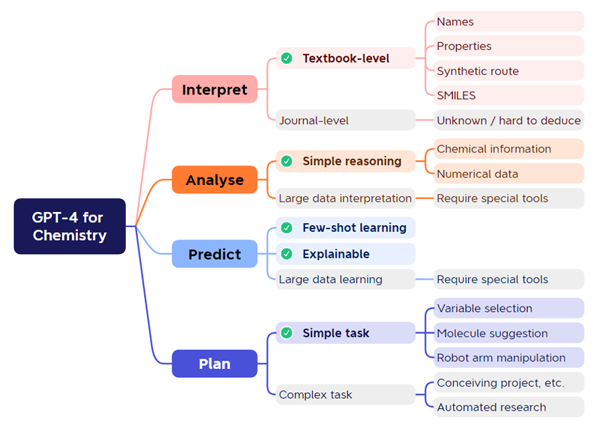 GPT-4 for Chemistry

Interpret
Textbook-level
Names
Properties
Synthetic route
SMILES
Journal-level
Unknown / hard to deduce

Analyse
Simple reasoning
Chemical information
Numerical data
Large data interpretation
Require special tools

Predict
Few-shot learning
Explainable
Large data learning
Require special tools

Plan
Simple task
Variable selection
Molecule suggestion
Robot arm manipulation
Complex task
Conceiving project, etc.
Automated research